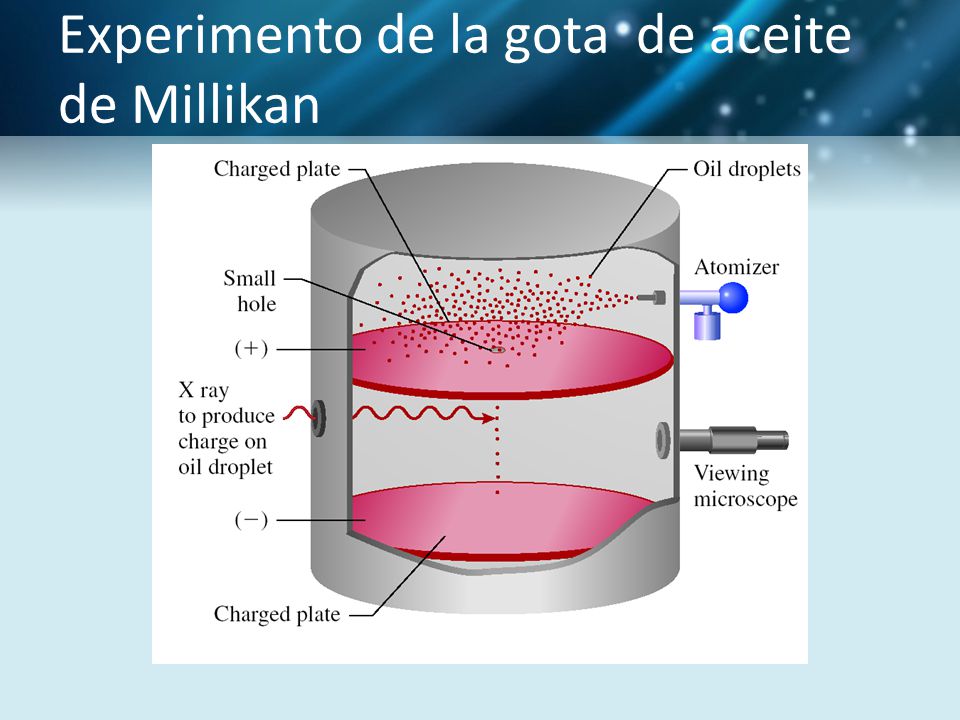 Experimento de la gota de aceite de Millikan

Charged plate

Oil droplets

Small hole

Atomizer

(+)

X ray to produce charge on oil droplet

Viewing microscope

(−)

Charged plate